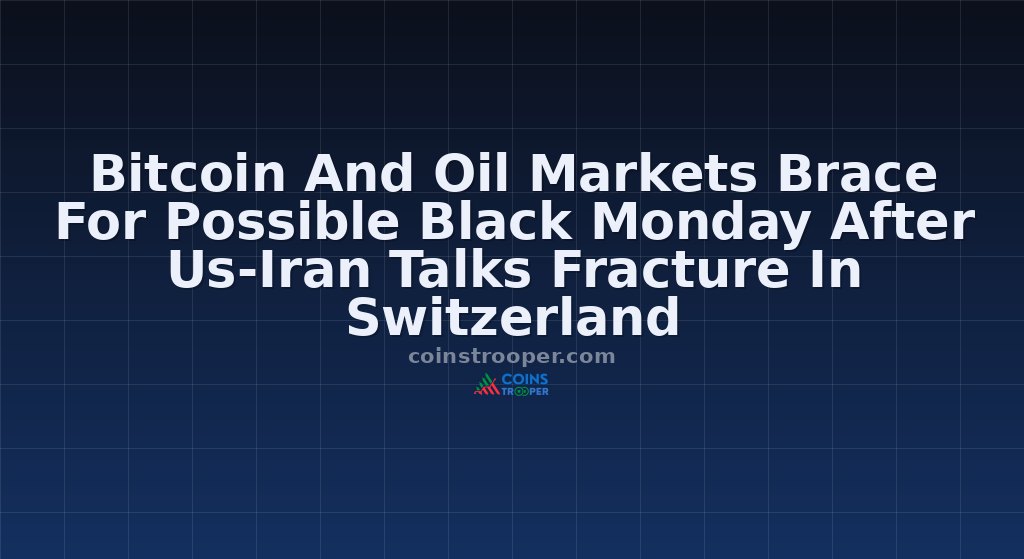 Bitcoin And Oil Markets Brace For Possible Black Monday After Us-Iran Talks Fracture In Switzerland

coinstrooper.com

COINS TROOPER